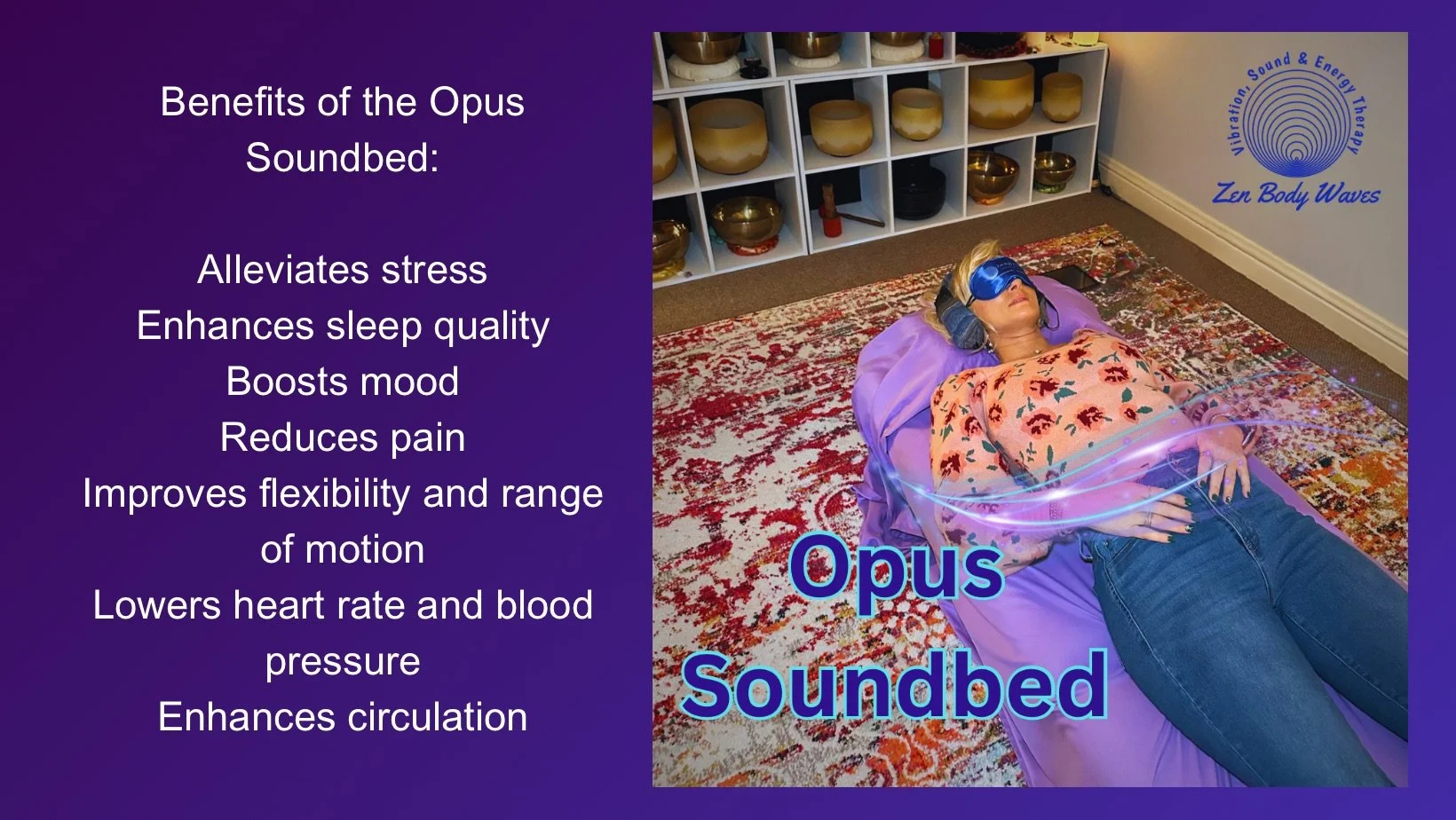 Benefits of the Opus Soundbed:

Alleviates stress
Enhances sleep quality
Boosts mood
Reduces pain
Improves flexibility and range of motion
Lowers heart rate and blood pressure
Enhances circulation

Vibration, Sound & Energy Therapy
Zen Body Waves

Opus Soundbed